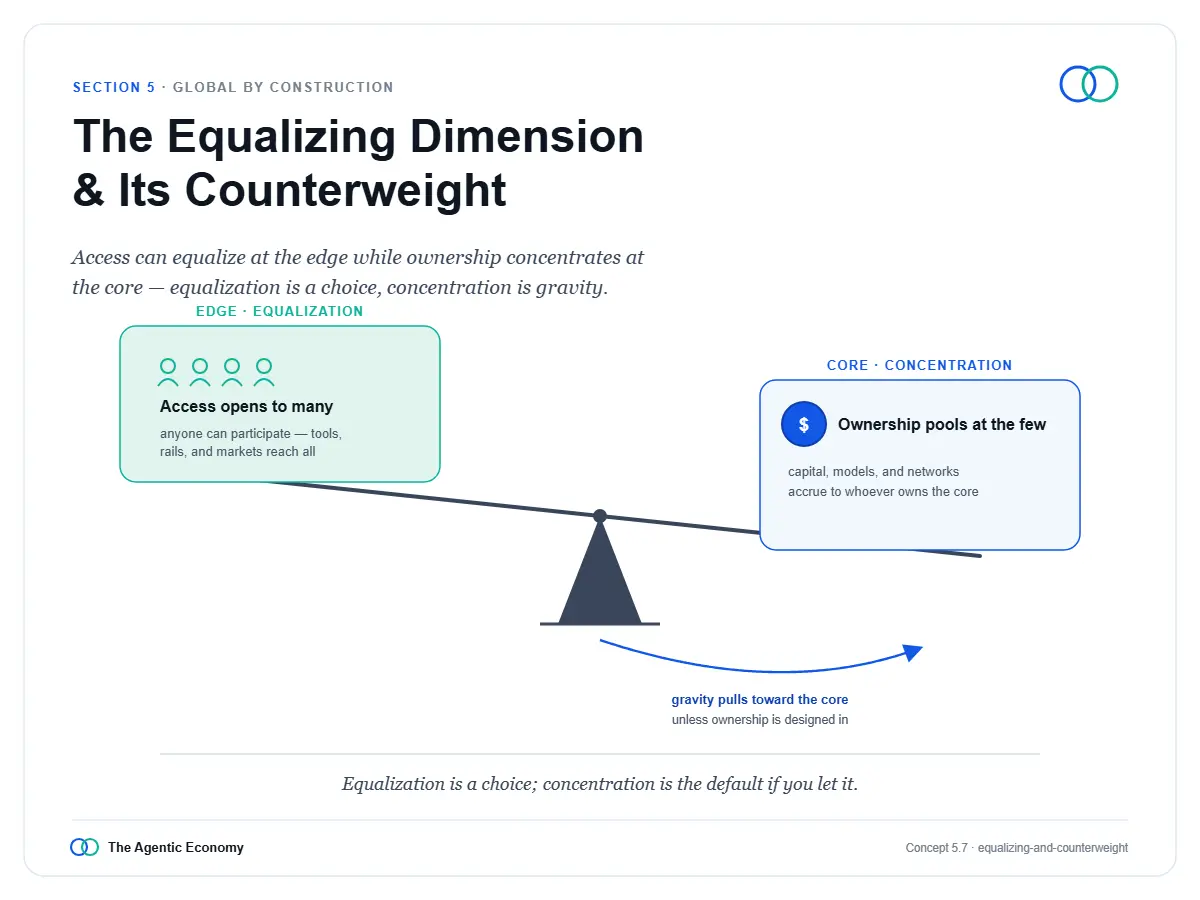 SECTION 5 · GLOBAL BY CONSTRUCTION

The Equalizing Dimension & Its Counterweight

Access can equalize at the edge while ownership concentrates at the core — equalization is a choice, concentration is gravity.

EDGE · EQUALIZATION

Access opens to many

anyone can participate — tools, rails, and markets reach all

CORE · CONCENTRATION

$

Ownership pools at the few

capital, models, and networks accrue to whoever owns the core

gravity pulls toward the core
unless ownership is designed in

Equalization is a choice; concentration is the default if you let it.

The Agentic Economy

Concept 5.7 · equalizing-and-counterweight